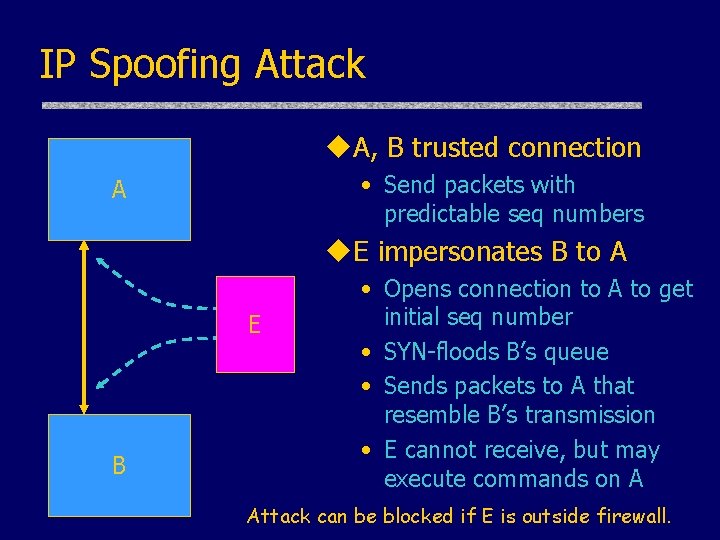 IP Spoofing Attack

A

E

B

◆A, B trusted connection

• Send packets with predictable seq numbers

◆E impersonates B to A

• Opens connection to A to get initial seq number

• SYN-floods B's queue

• Sends packets to A that resemble B's transmission

• E cannot receive, but may execute commands on A

Attack can be blocked if E is outside firewall.